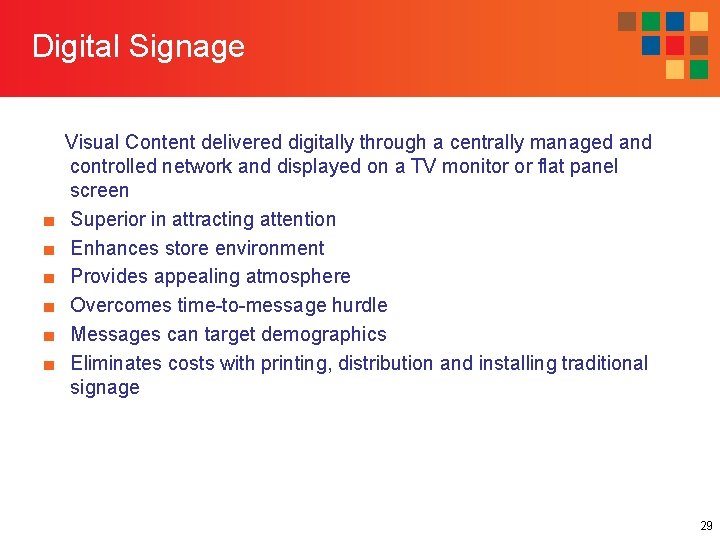 Digital Signage

Visual Content delivered digitally through a centrally managed and controlled network and displayed on a TV monitor or flat panel screen

- Superior in attracting attention
- Enhances store environment
- Provides appealing atmosphere
- Overcomes time-to-message hurdle
- Messages can target demographics
- Eliminates costs with printing, distribution and installing traditional signage

29